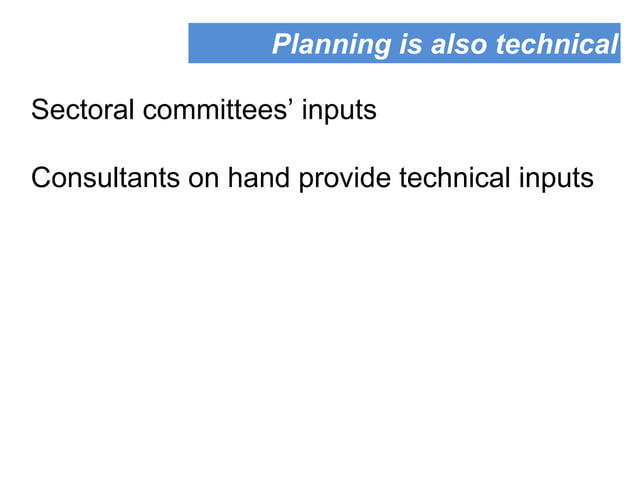 Planning is also technical

Sectoral committees’ inputs

Consultants on hand provide technical inputs